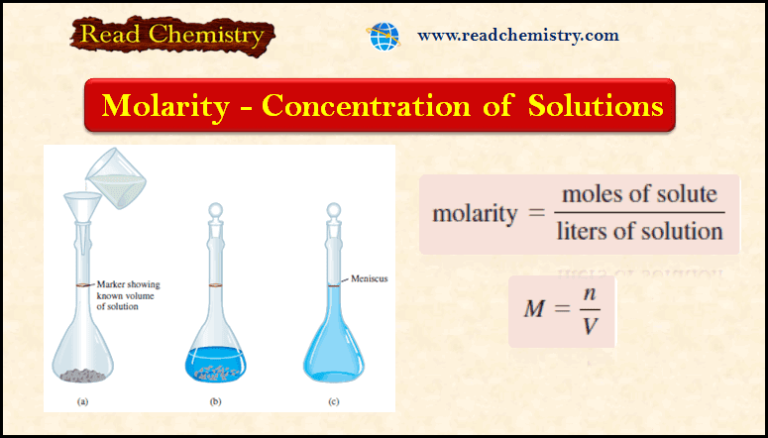 Read Chemistry

www.readchemistry.com

Molarity - Concentration of Solutions

Marker showing known volume of solution

Meniscus

(a)

(b)

(c)

$\text{molarity} = \frac{\text{moles of solute}}{\text{liters of solution}}$

$M = \frac{n}{V}$